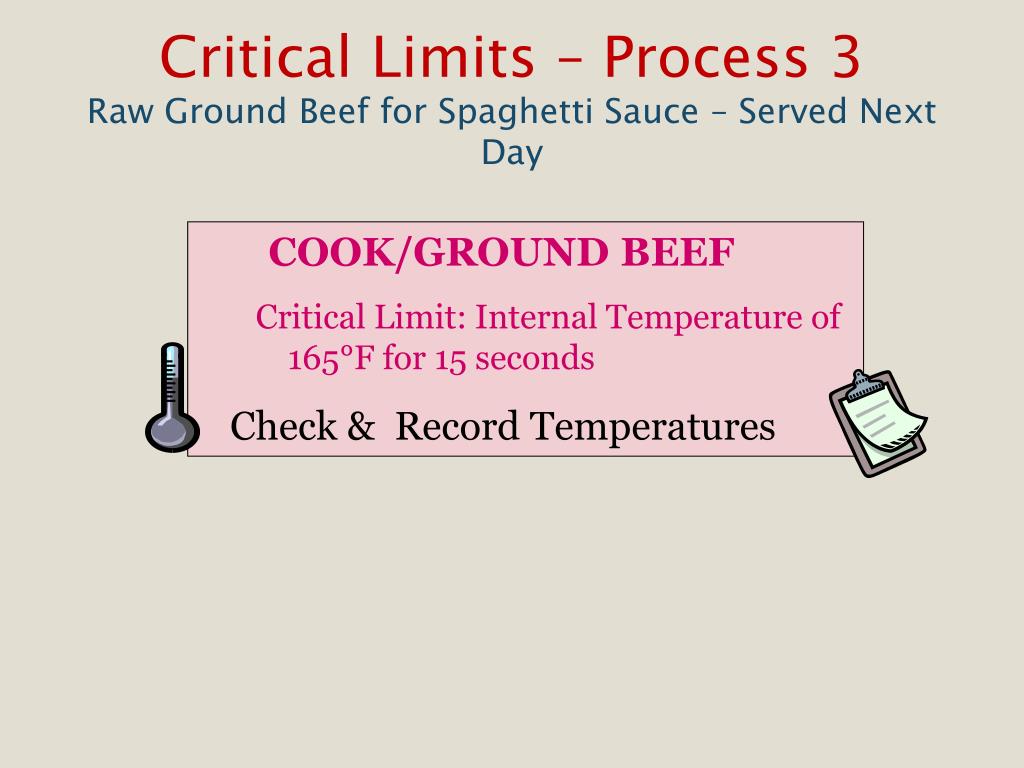 Critical Limits – Process 3
Raw Ground Beef for Spaghetti Sauce – Served Next Day

COOK/GROUND BEEF

Critical Limit: Internal Temperature of 165°F for 15 seconds

Check & Record Temperatures